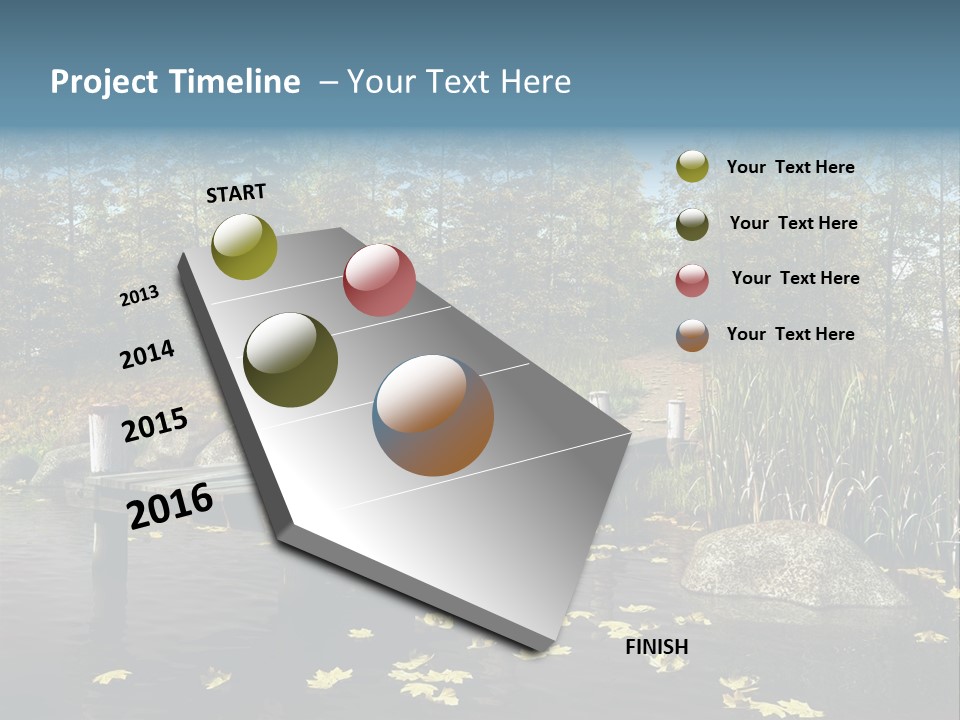 Project Timeline – Your Text Here

START

2013

2014

2015

2016

FINISH

Your Text Here

Your Text Here

Your Text Here

Your Text Here